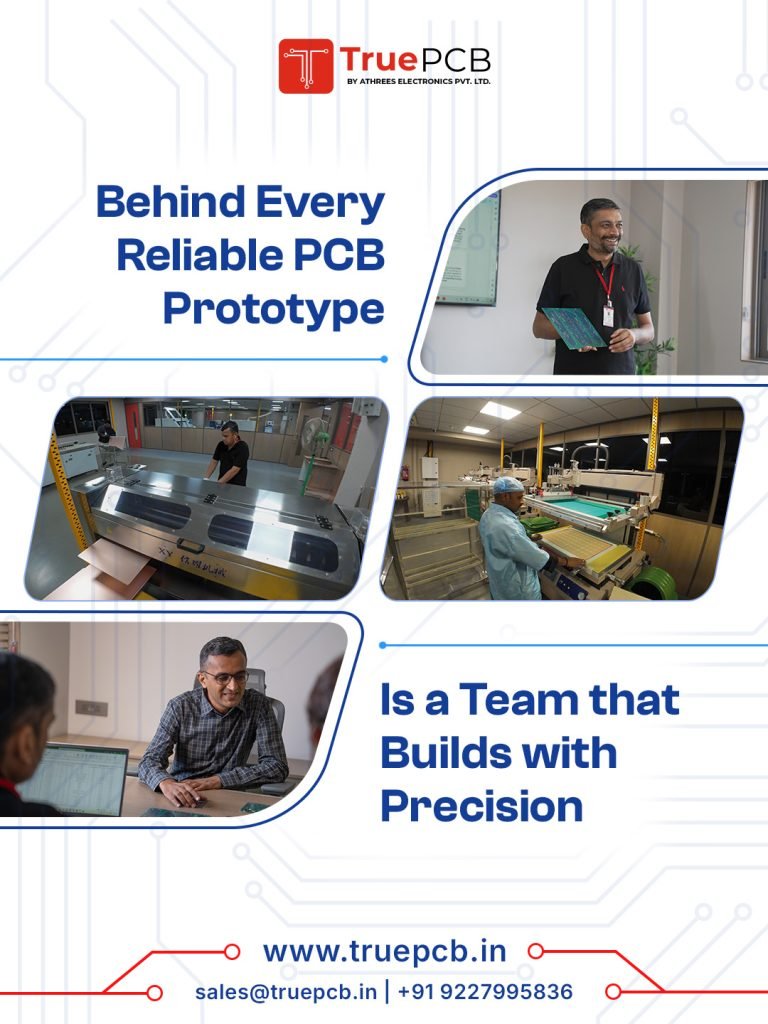 TruePCB
BY ATHREES ELECTRONICS PVT. LTD.

Behind Every Reliable PCB Prototype

Is a Team that Builds with Precision

www.truepcb.in

sales@truepcb.in | +91 9227995836